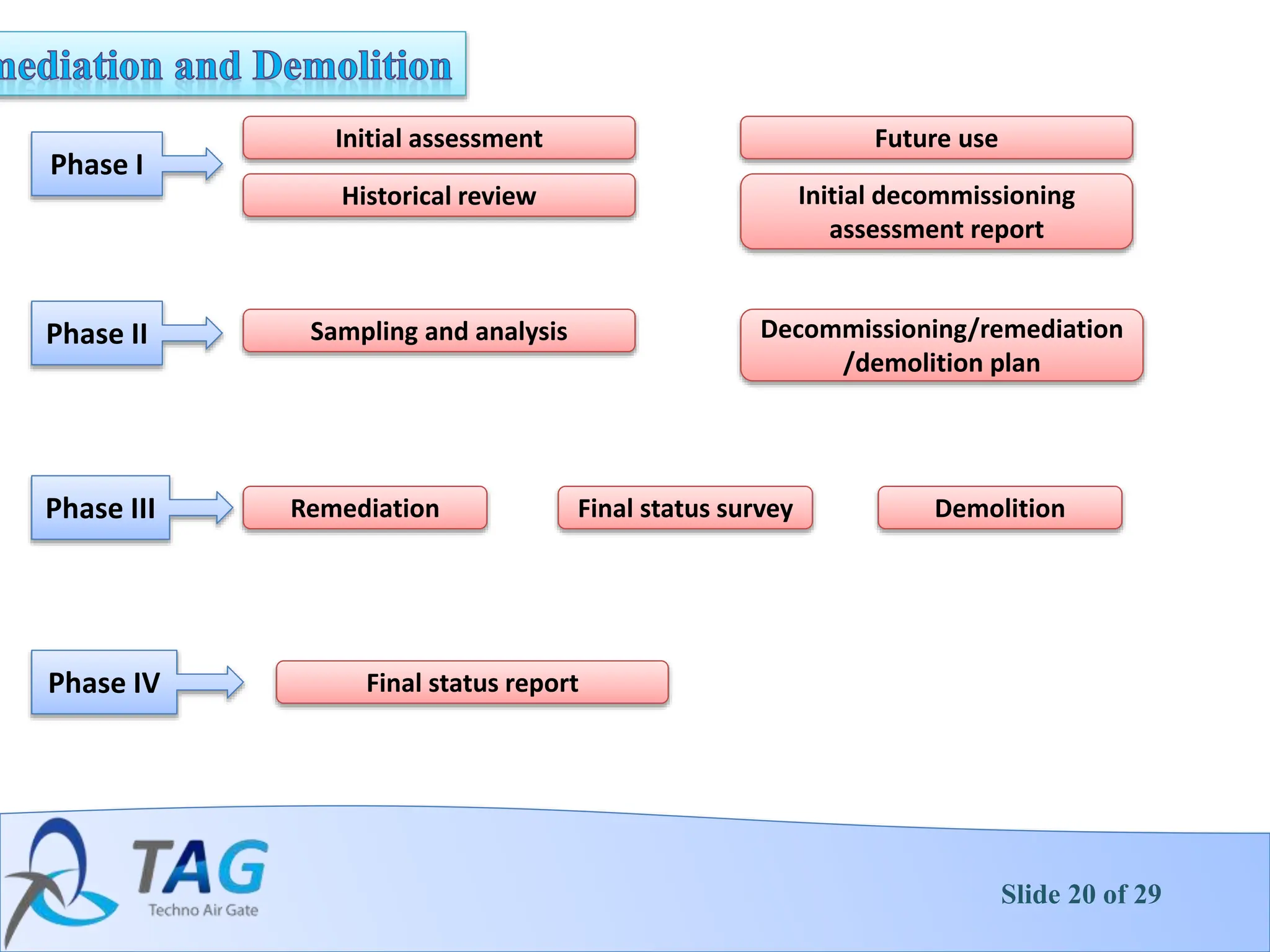 mediation and Demolition

Phase I

Initial assessment

Historical review

Future use

Initial decommissioning assessment report

Phase II

Sampling and analysis

Decommissioning/remediation /demolition plan

Phase III

Remediation

Final status survey

Demolition

Phase IV

Final status report

TAG
Techno Air Gate

Slide 20 of 29